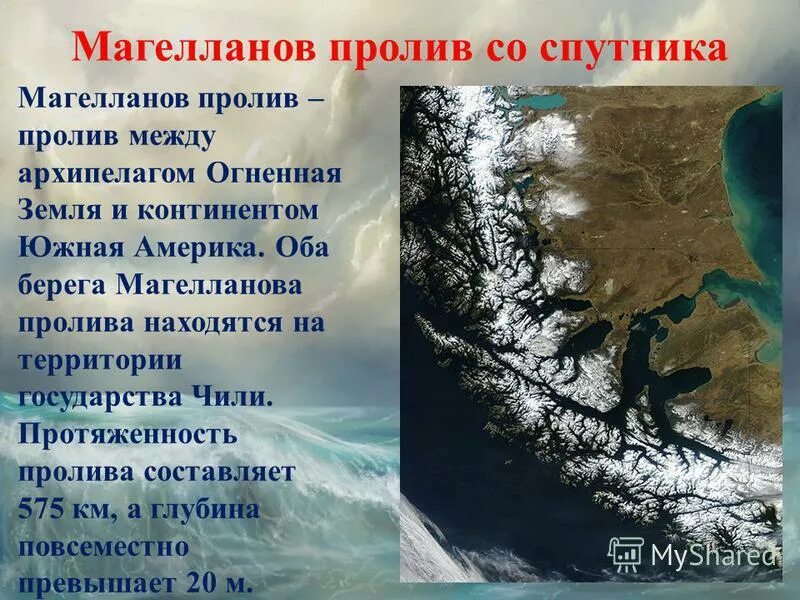 Магелланов пролив со спутника

Магелланов пролив – пролив между архипелагом Огненная Земля и континентом Южная Америка. Оба берега Магелланова пролива находятся на территории государства Чили. Протяженность пролива составляет 575 км, а глубина повсеместно превышает 20 м.

MyShared